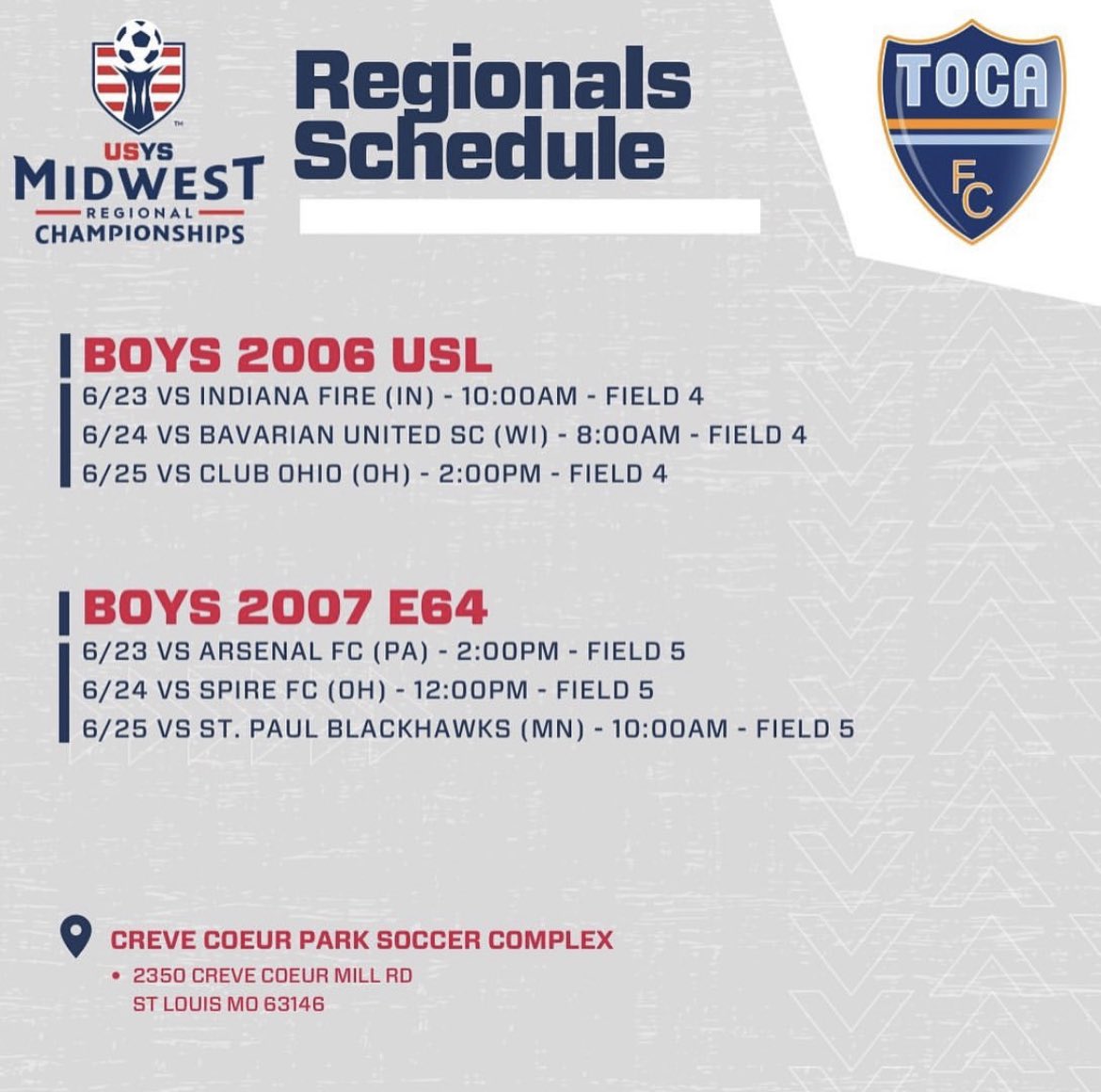 USYS MIDWEST REGIONAL CHAMPIONSHIPS

Regionals Schedule

TOCA FC

BOYS 2006 USL
6/23 VS INDIANA FIRE (IN) - 10:00AM - FIELD 4
6/24 VS BAVARIAN UNITED SC (WI) - 8:00AM - FIELD 4
6/25 VS CLUB OHIO (OH) - 2:00PM - FIELD 4

BOYS 2007 E64
6/23 VS ARSENAL FC (PA) - 2:00PM - FIELD 5
6/24 VS SPIRE FC (OH) - 12:00PM - FIELD 5
6/25 VS ST. PAUL BLACKHAWKS (MN) - 10:00AM - FIELD 5

CREVE COEUR PARK SOCCER COMPLEX
• 2350 CREVE COEUR MILL RD
ST LOUIS MO 63146